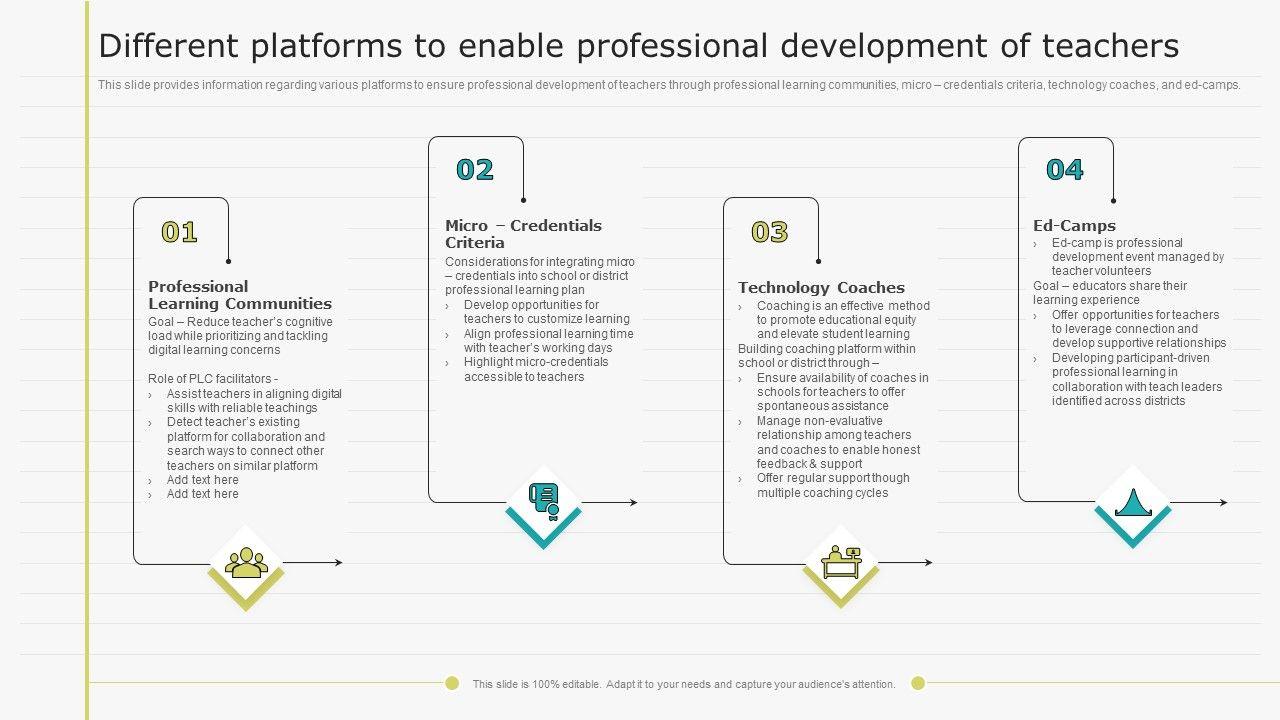 Different platforms to enable professional development of teachers

This slide provides information regarding various platforms to ensure professional development of teachers through professional learning communities, micro – credentials criteria, technology coaches, and ed-camps.

01

Professional Learning Communities

Goal – Reduce teacher's cognitive load while prioritizing and tackling digital learning concerns

Role of PLC facilitators -
› Assist teachers in aligning digital skills with reliable teachings
› Detect teacher's existing platform for collaboration and search ways to connect other teachers on similar platform
› Add text here
› Add text here

02

Micro – Credentials Criteria

Considerations for integrating micro – credentials into school or district professional learning plan
› Develop opportunities for teachers to customize learning
› Align professional learning time with teacher's working days
› Highlight micro-credentials accessible to teachers

03

Technology Coaches
› Coaching is an effective method to promote educational equity and elevate student learning
Building coaching platform within school or district through –
› Ensure availability of coaches in schools for teachers to offer spontaneous assistance
› Manage non-evaluative relationship among teachers and coaches to enable honest feedback & support
› Offer regular support though multiple coaching cycles

04

Ed-Camps
› Ed-camp is professional development event managed by teacher volunteers
Goal – educators share their learning experience
› Offer opportunities for teachers to leverage connection and develop supportive relationships
› Developing participant-driven professional learning in collaboration with teach leaders identified across districts

This slide is 100% editable. Adapt it to your needs and capture your audience's attention.